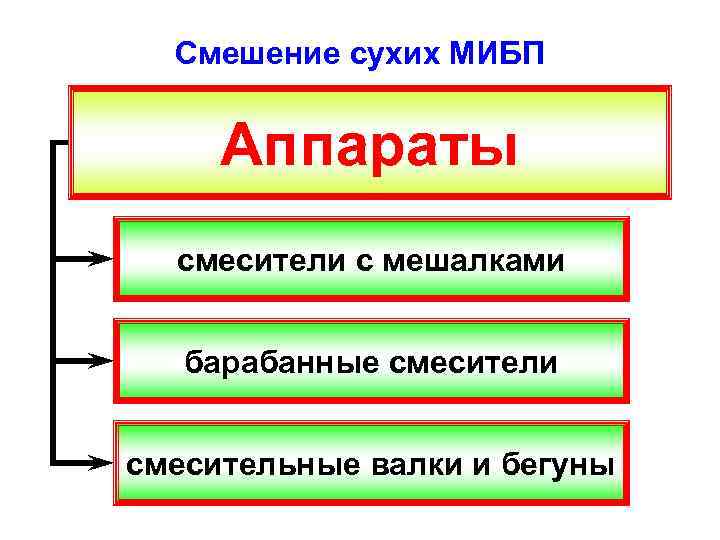 Смешение сухих МИБП

Аппараты

смесители с мешалками

барабанные смесители

смесительные валки и бегуны